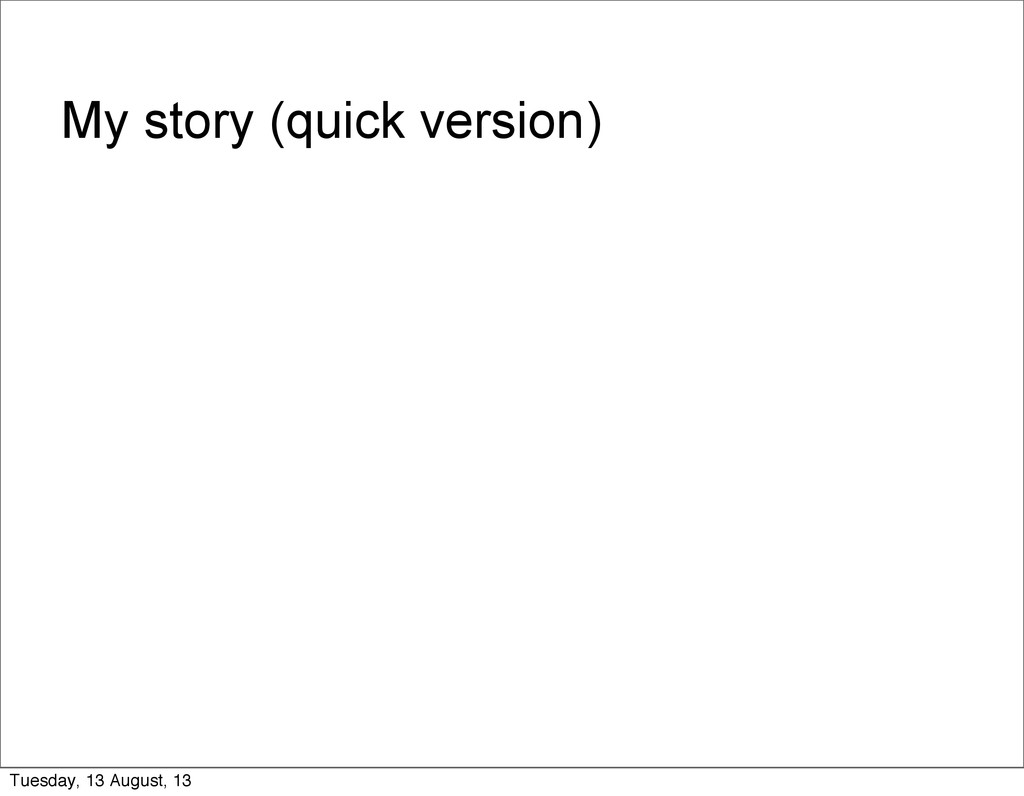 My story (quick version)

Tuesday, 13 August, 13